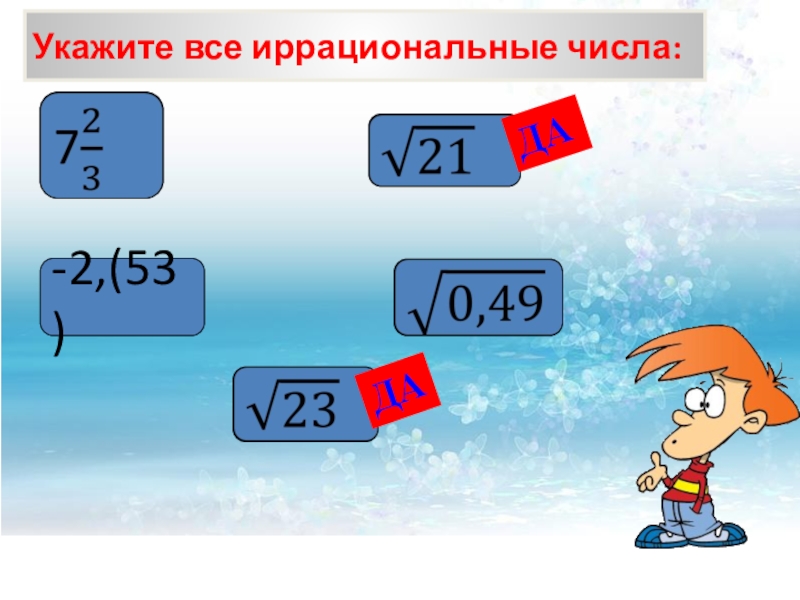 Укажите все иррациональные числа:

$7\frac{2}{3}$

$\sqrt{21}$ ДА

-2,(53)

$\sqrt{0,49}$

$\sqrt{23}$ ДА